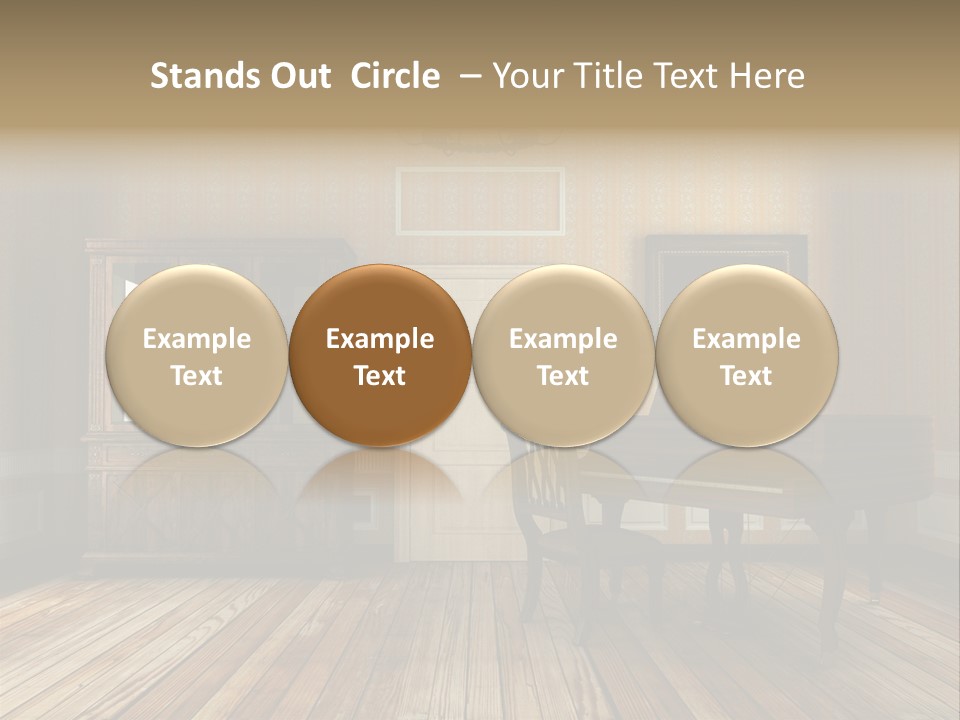 Stands Out Circle – Your Title Text Here

Example Text

Example Text

Example Text

Example Text